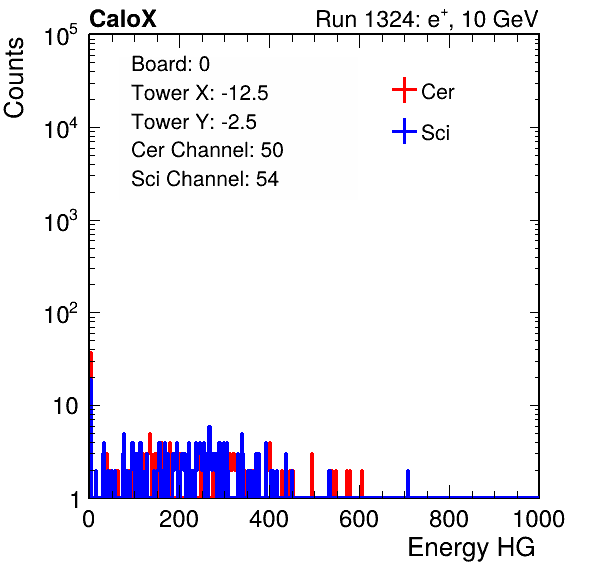 CaloX

Run 1324: $e^{+}$, 10 GeV

Counts

$10^5$

$10^4$

$10^3$

$10^2$

10

1

Board: 0
Tower X: -12.5
Tower Y: -2.5
Cer Channel: 50
Sci Channel: 54

Cer

Sci

0 200 400 600 800 1000

Energy HG